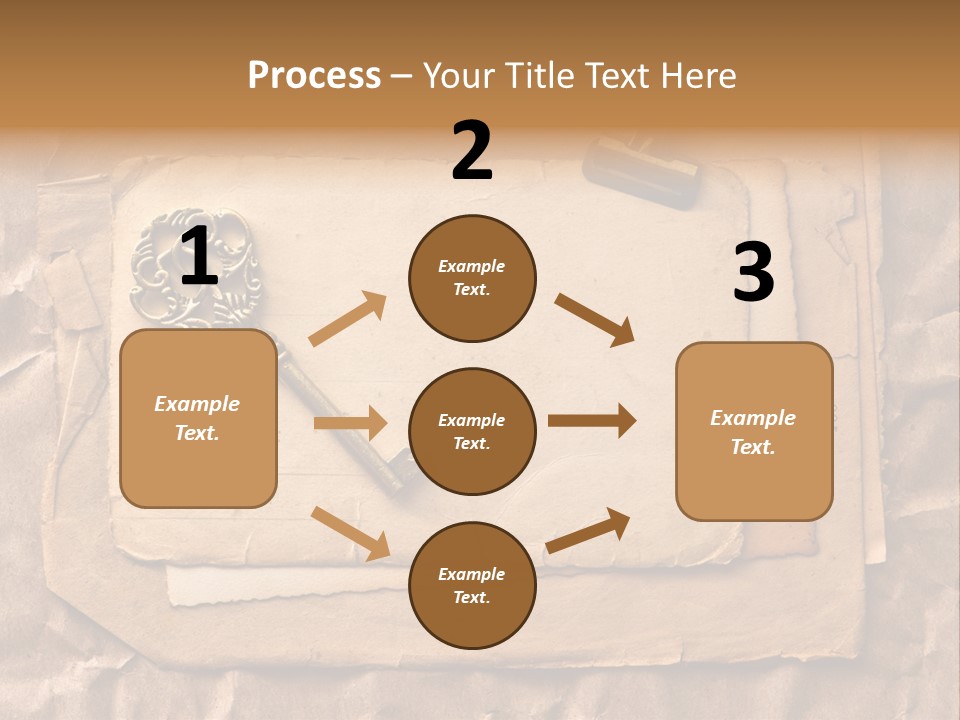 Process – Your Title Text Here

1

Example Text.

2

Example Text.

Example Text.

Example Text.

3

Example Text.